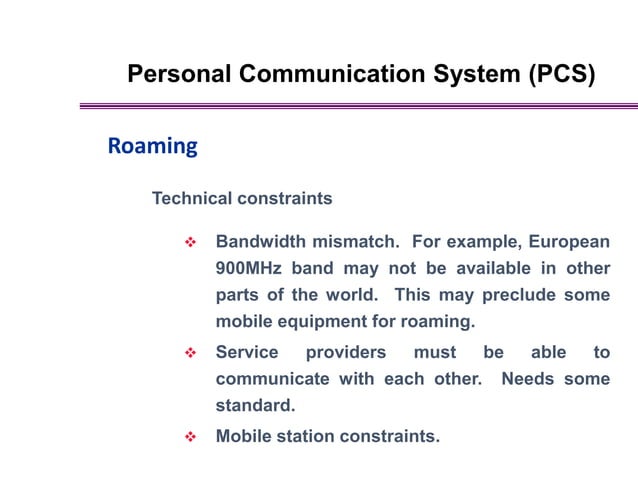 Personal Communication System (PCS)

Roaming

Technical constraints

❖ Bandwidth mismatch. For example, European 900MHz band may not be available in other parts of the world. This may preclude some mobile equipment for roaming.

❖ Service providers must be able to communicate with each other. Needs some standard.

❖ Mobile station constraints.